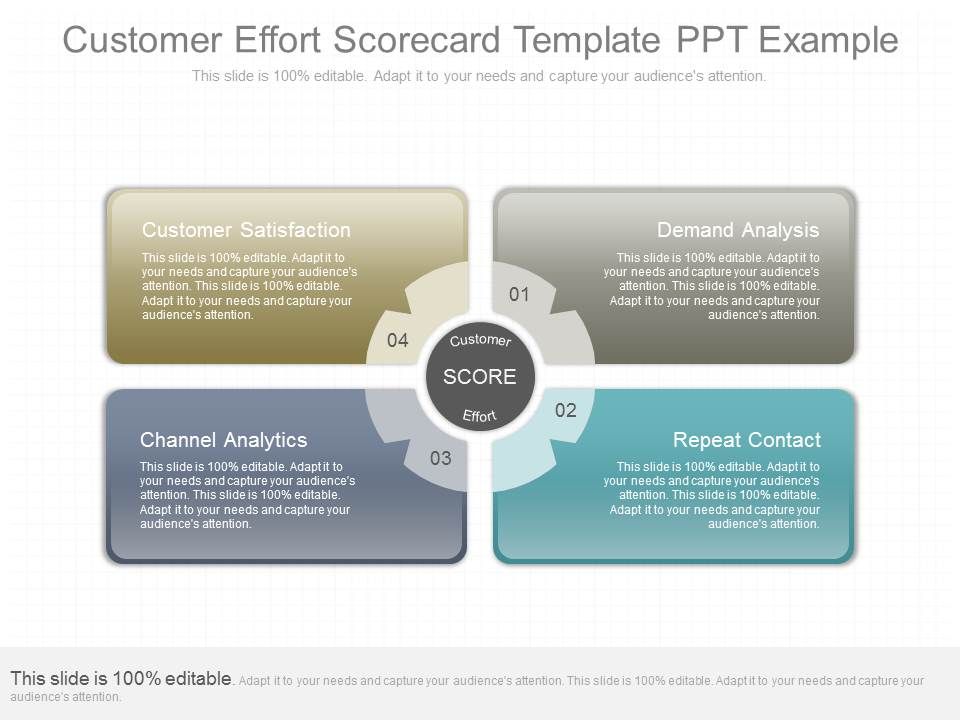 Customer Effort Scorecard Template PPT Example

This slide is 100% editable. Adapt it to your needs and capture your audience's attention.

Customer Satisfaction

This slide is 100% editable. Adapt it to your needs and capture your audience's attention. This slide is 100% editable. Adapt it to your needs and capture your audience's attention.

Demand Analysis

This slide is 100% editable. Adapt it to your needs and capture your audience's attention. This slide is 100% editable. Adapt it to your needs and capture your audience's attention.

01

04

Customer

SCORE

Effort

02

03

Channel Analytics

This slide is 100% editable. Adapt it to your needs and capture your audience's attention. This slide is 100% editable. Adapt it to your needs and capture your audience's attention.

Repeat Contact

This slide is 100% editable. Adapt it to your needs and capture your audience's attention. This slide is 100% editable. Adapt it to your needs and capture your audience's attention.

This slide is 100% editable. Adapt it to your needs and capture your audience's attention. This slide is 100% editable. Adapt it to your needs and capture your audience's attention.